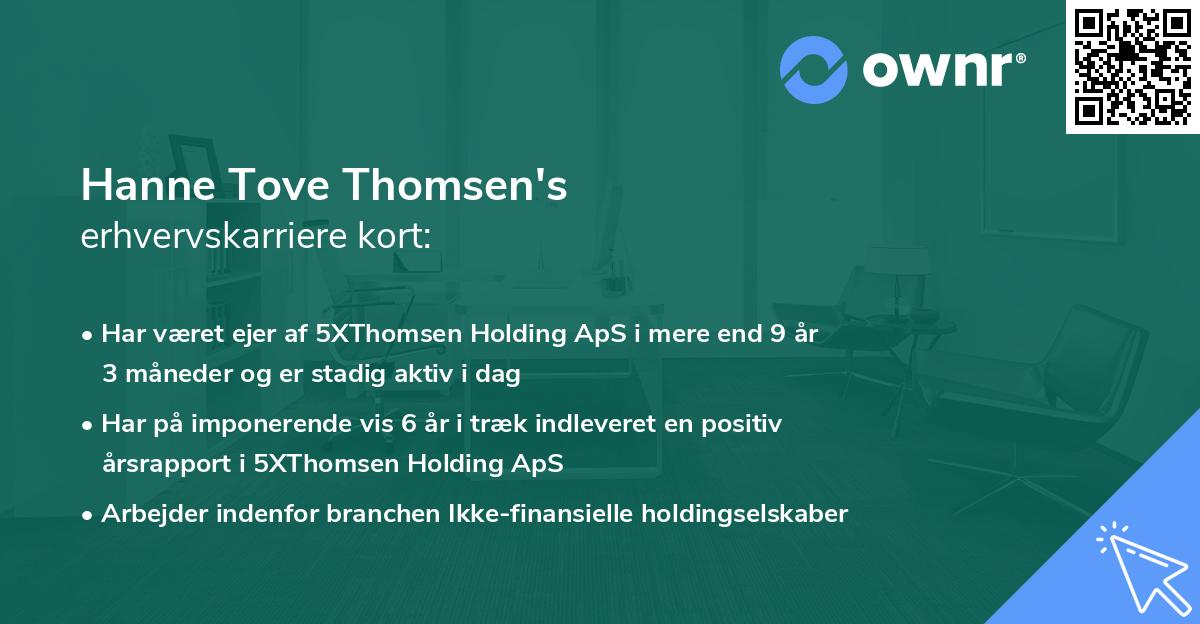 ownr®

Hanne Tove Thomsen's
erhvervskarriere kort:

• Har været ejer af 5XThomsen Holding ApS i mere end 9 år 3 måneder og er stadig aktiv i dag

• Har på imponerende vis 6 år i træk indleveret en positiv årsrapport i 5XThomsen Holding ApS

• Arbejder indenfor branchen Ikke-finansielle holdingselskaber